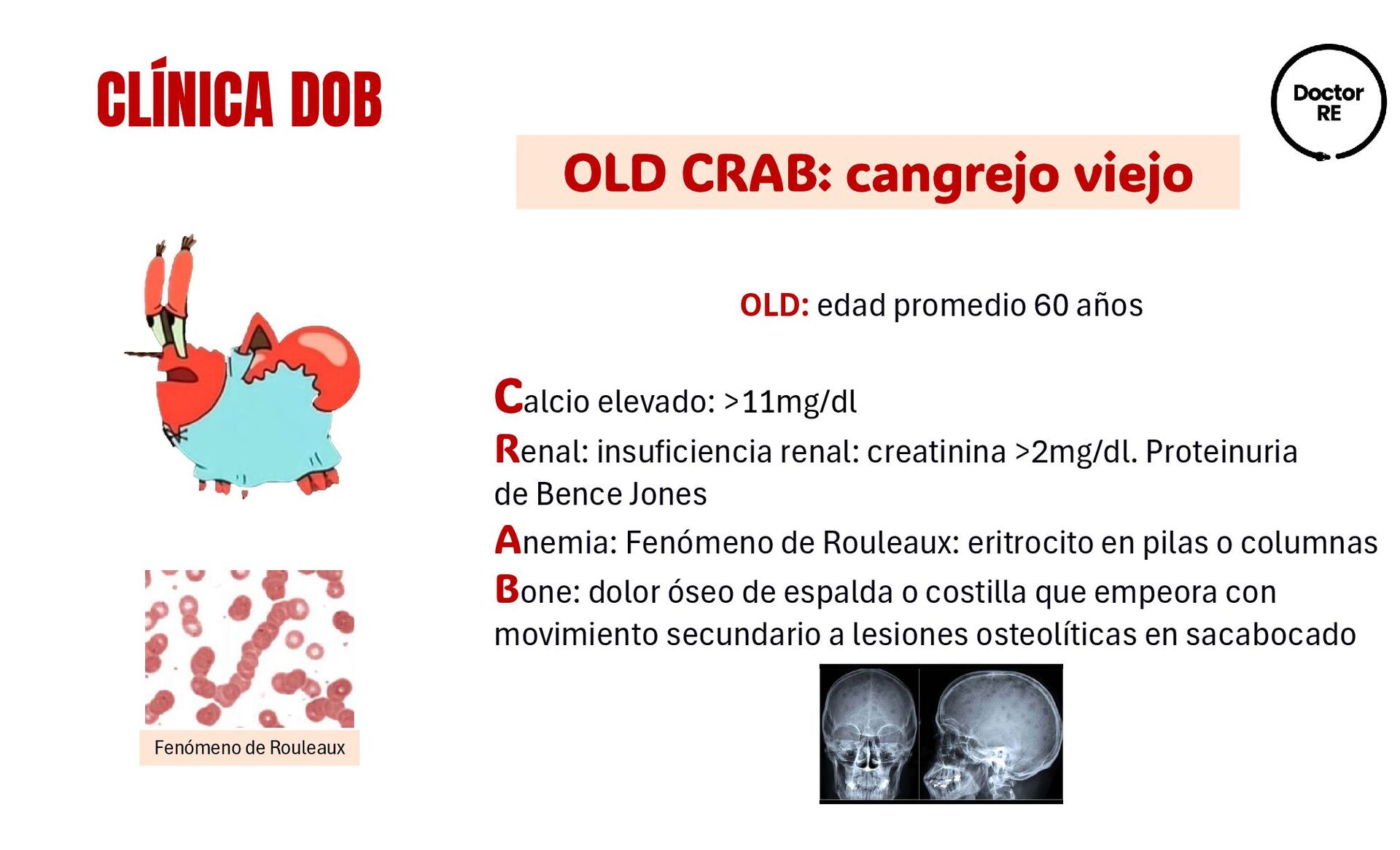 CLÍNICA DOB

Doctor RE

OLD CRAB: cangrejo viejo

OLD: edad promedio 60 años

Calcio elevado: >11mg/dl

Renal: insuficiencia renal: creatinina >2mg/dl. Proteinuria de Bence Jones

Anemia: Fenómeno de Rouleaux: eritrocito en pilas o columnas

Bone: dolor óseo de espalda o costilla que empeora con movimiento secundario a lesiones osteolíticas en sacabocado

Fenómeno de Rouleaux